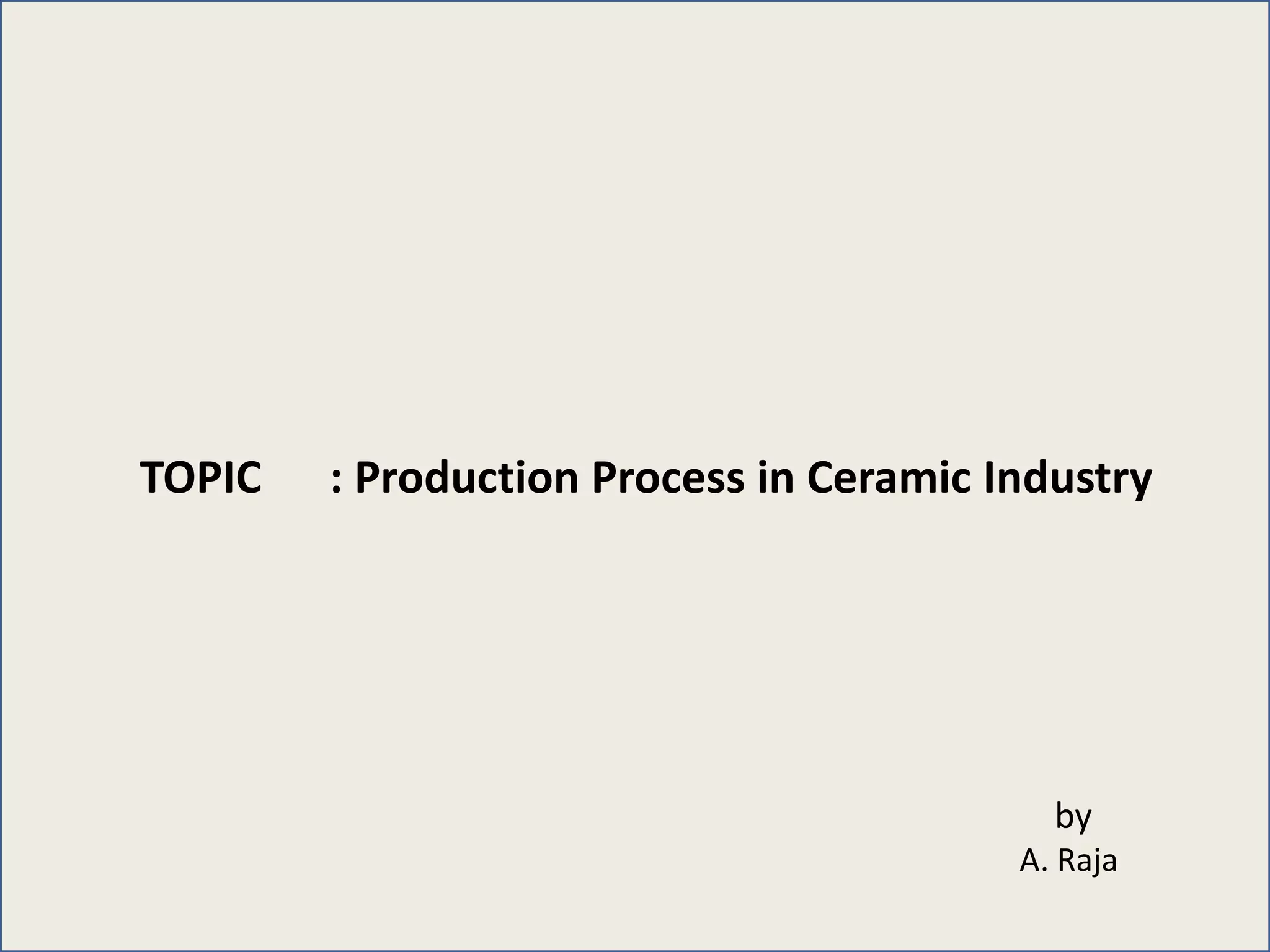 TOPIC : Production Process in Ceramic Industry

by
A. Raja